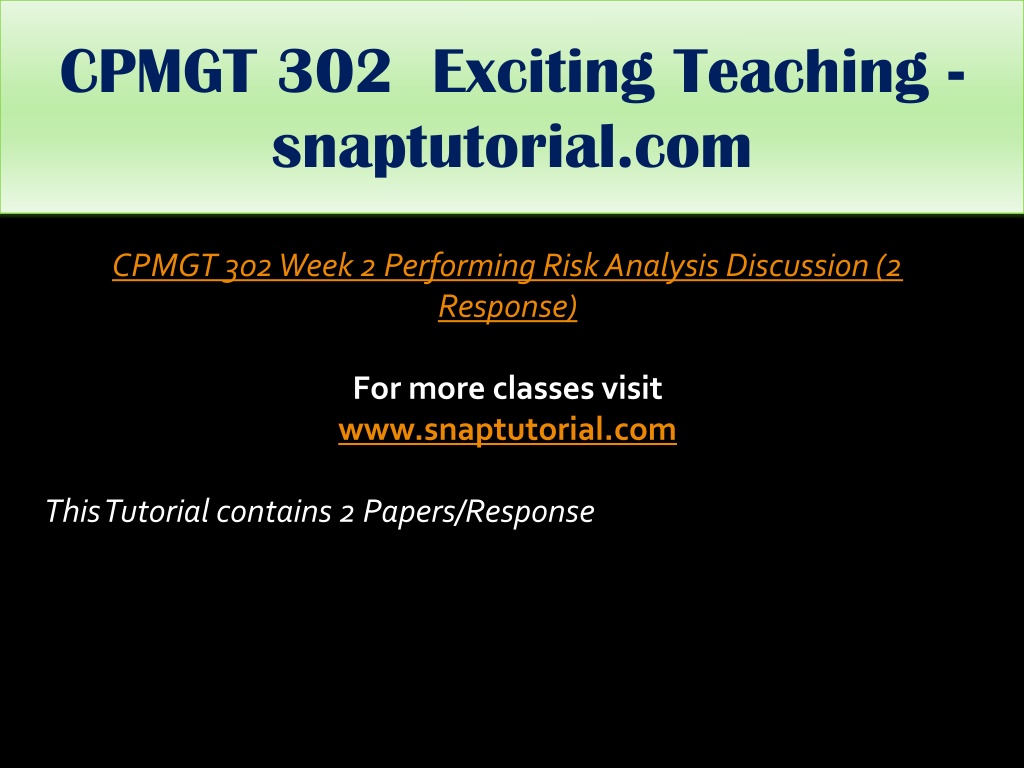 CPMGT 302 Exciting Teaching - snaptutorial.com

CPMGT 302 Week 2 Performing Risk Analysis Discussion (2 Response)

For more classes visit
www.snaptutorial.com

This Tutorial contains 2 Papers/Response